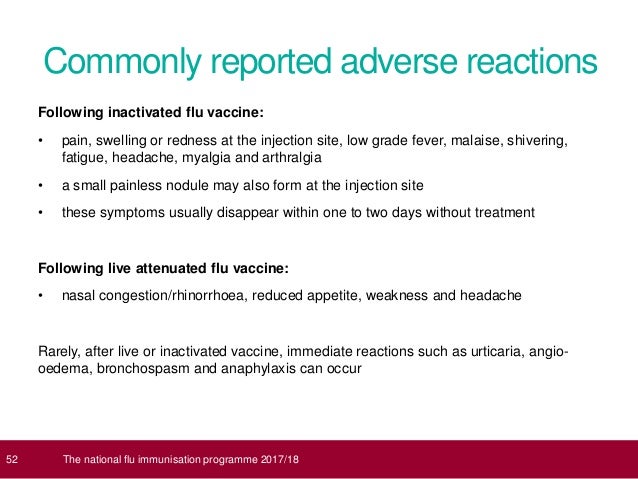 Commonly reported adverse reactions

Following inactivated flu vaccine:

• pain, swelling or redness at the injection site, low grade fever, malaise, shivering, fatigue, headache, myalgia and arthralgia

• a small painless nodule may also form at the injection site

• these symptoms usually disappear within one to two days without treatment

Following live attenuated flu vaccine:

• nasal congestion/rhinorrhoea, reduced appetite, weakness and headache

Rarely, after live or inactivated vaccine, immediate reactions such as urticaria, angio-oedema, bronchospasm and anaphylaxis can occur

52 The national flu immunisation programme 2017/18